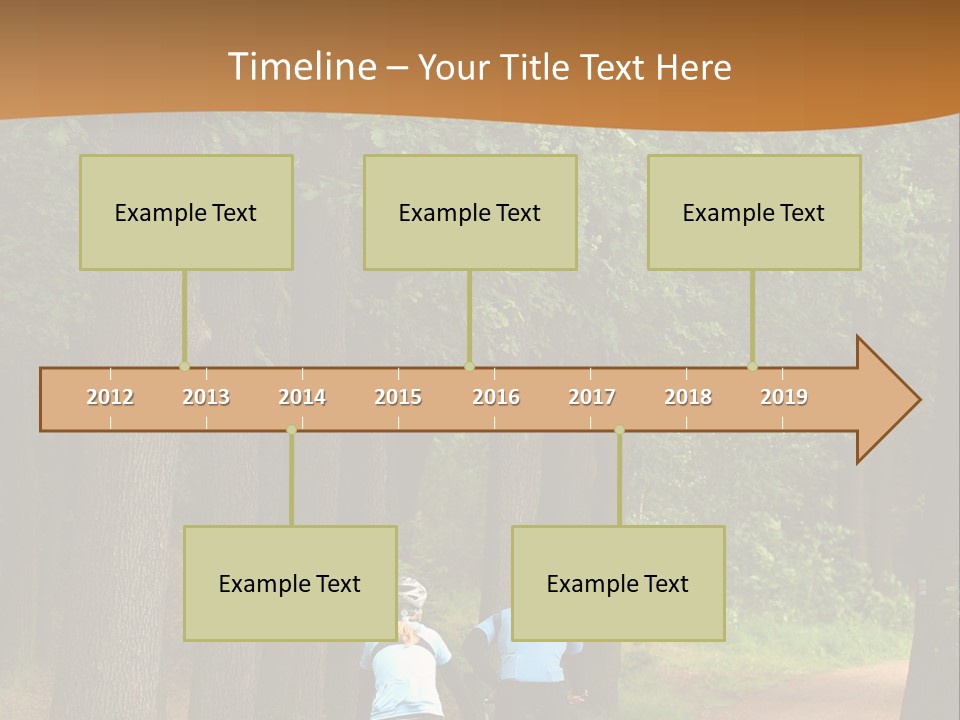 Timeline – Your Title Text Here

Example Text

Example Text

Example Text

2012 2013 2014 2015 2016 2017 2018 2019

Example Text

Example Text